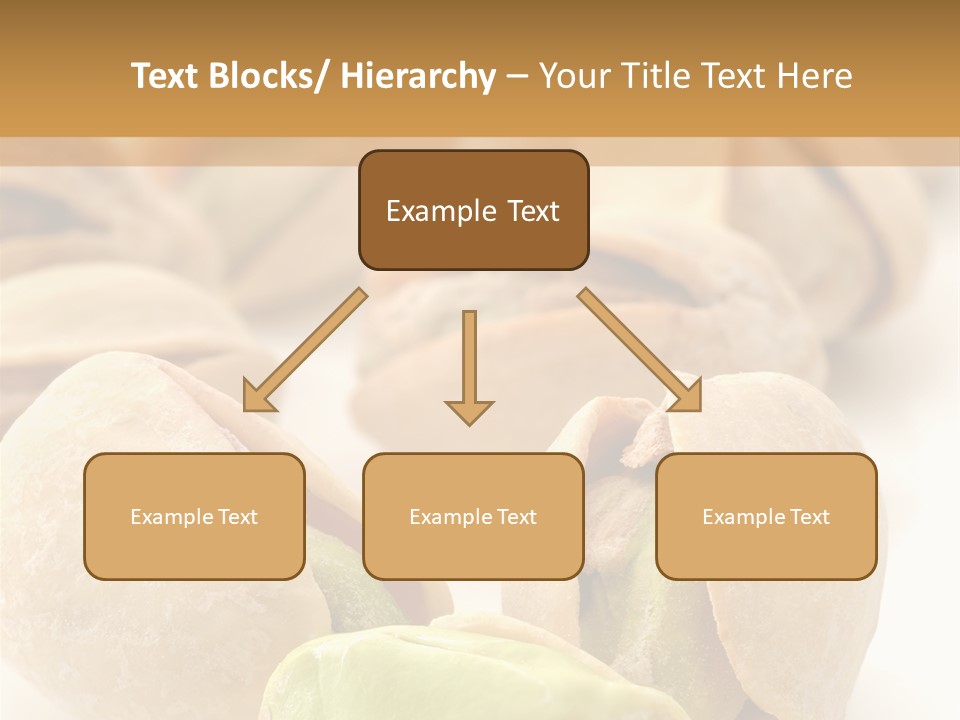 Text Blocks/ Hierarchy – Your Title Text Here

Example Text

Example Text

Example Text

Example Text